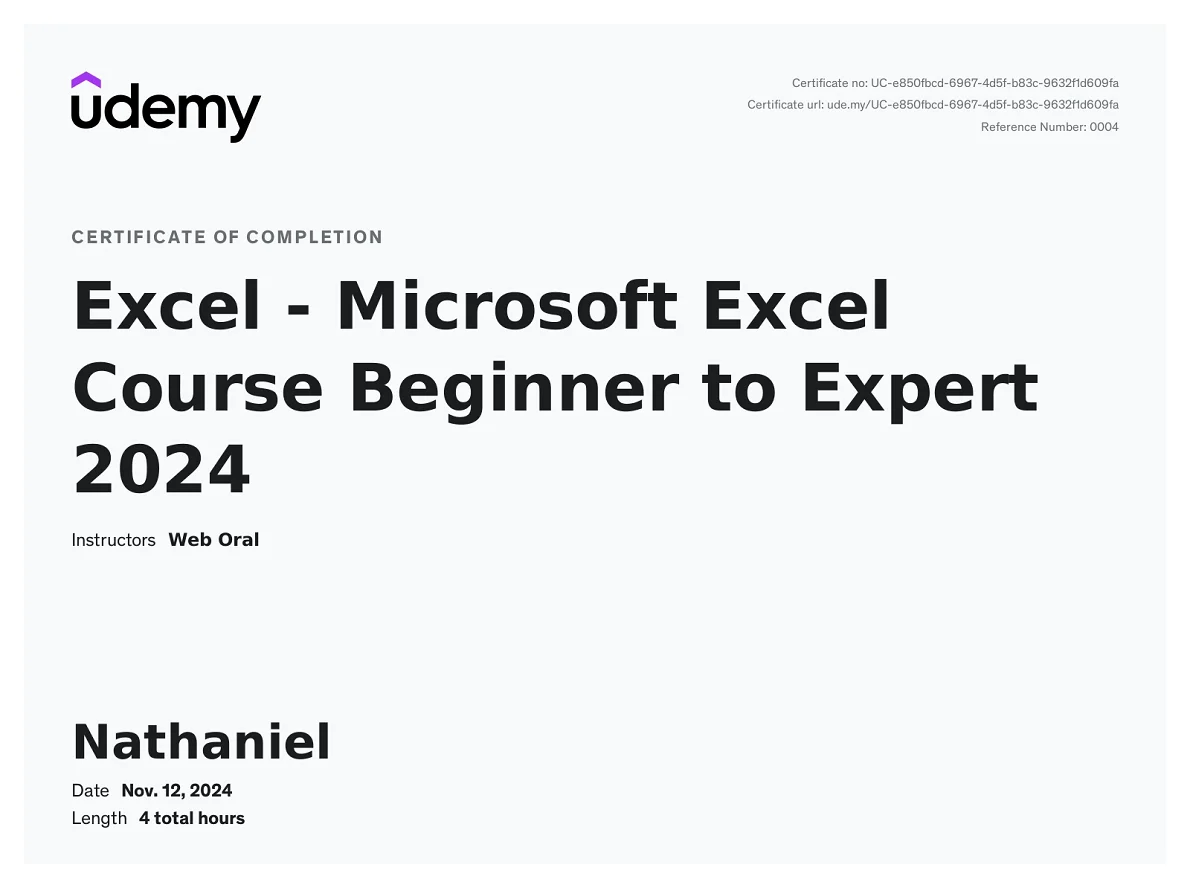 udemy

Certificate no: UC-e850fbcd-6967-4d5f-b83c-9632f1d609fa
Certificate url: ude.my/UC-e850fbcd-6967-4d5f-b83c-9632f1d609fa
Reference Number: 0004

CERTIFICATE OF COMPLETION

Excel - Microsoft Excel Course Beginner to Expert 2024

Instructors Web Oral

Nathaniel

Date Nov. 12, 2024
Length 4 total hours